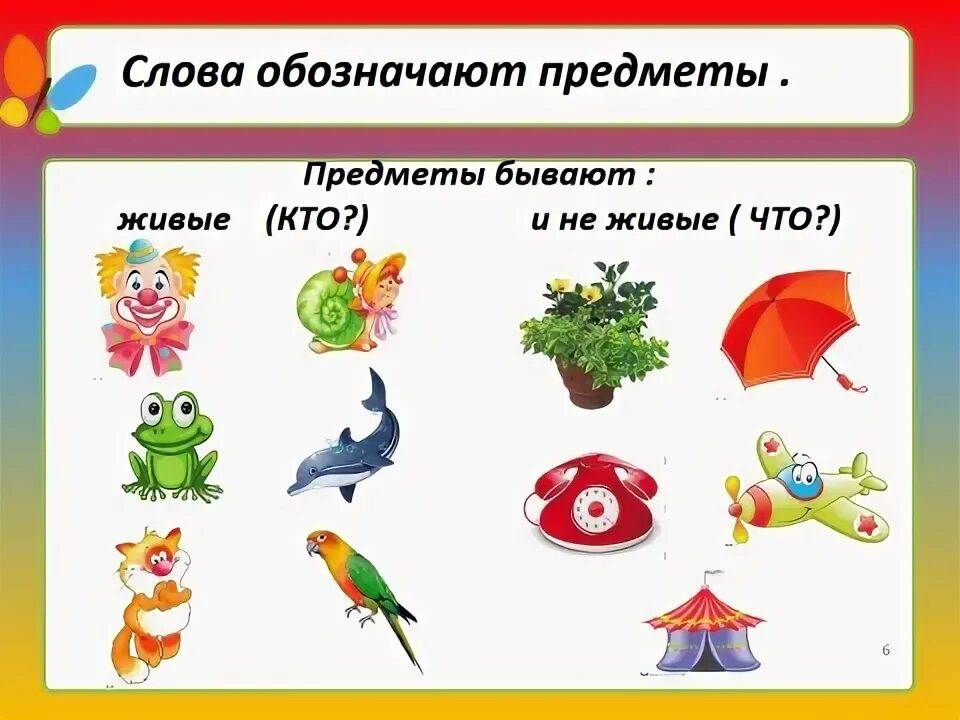 Слова обозначают предметы .

Предметы бывают :

живые (КТО?) и не живые ( ЧТО?)

6